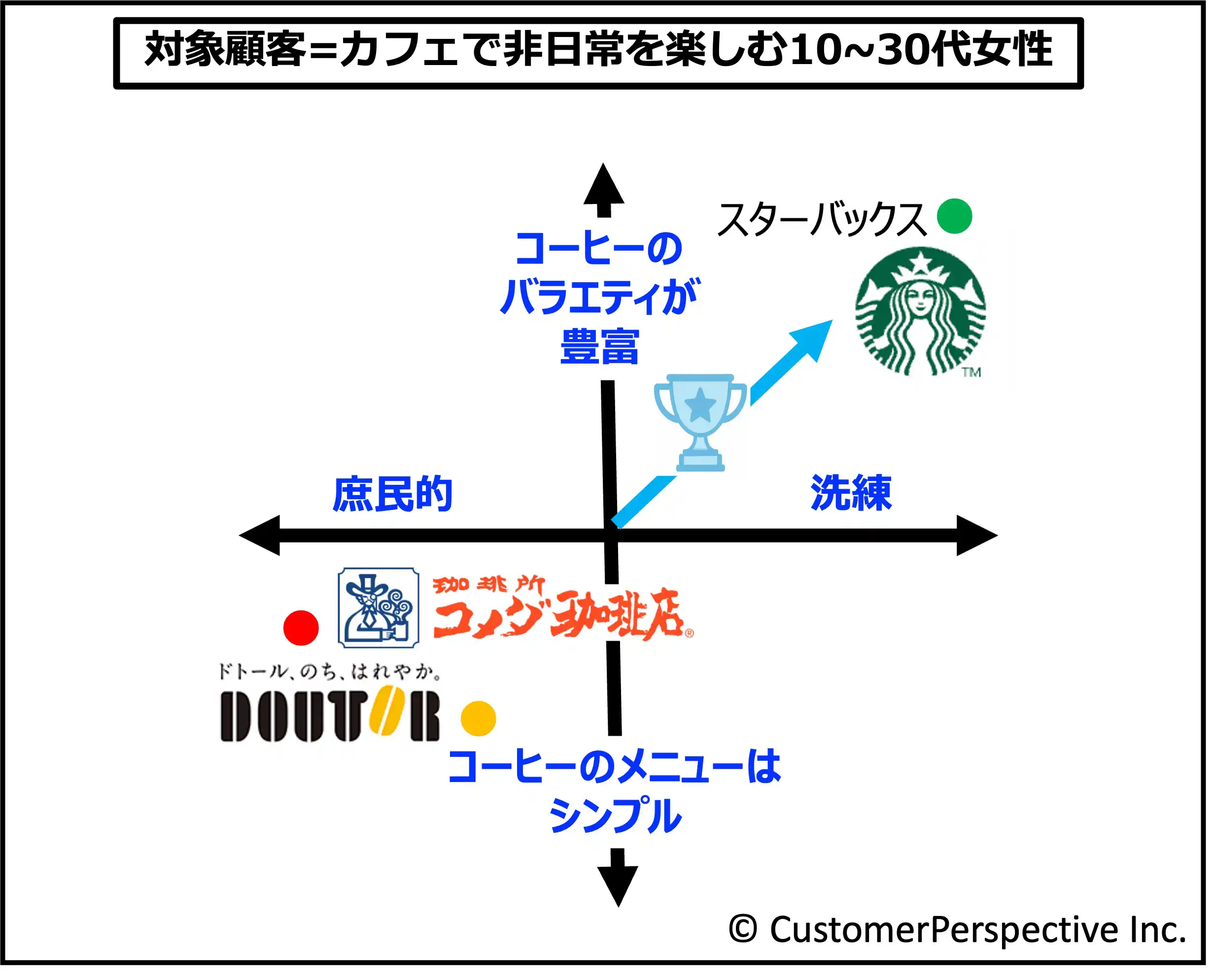 対象顧客=カフェで非日常を楽しむ10~30代女性

コーヒーのバラエティが豊富

スターバックス

TM

庶民的

洗練

珈琲所 コメダ珈琲店®

ドトール、のち、はれやか。

DOUTOR

コーヒーのメニューはシンプル

© CustomerPerspective Inc.